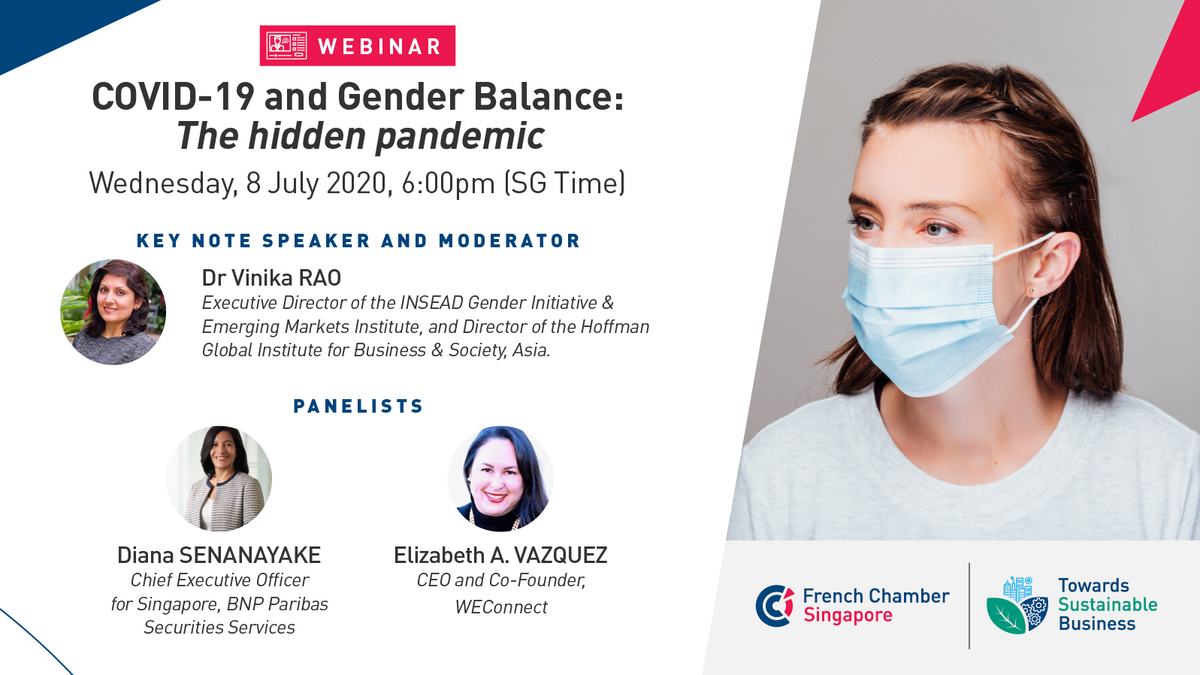 WEBINAR

COVID-19 and Gender Balance: The hidden pandemic

Wednesday, 8 July 2020, 6:00pm (SG Time)

KEY NOTE SPEAKER AND MODERATOR

Dr Vinika RAO
Executive Director of the INSEAD Gender Initiative & Emerging Markets Institute, and Director of the Hoffman Global Institute for Business & Society, Asia.

PANELISTS

Diana SENANAYAKE
Chief Executive Officer for Singapore, BNP Paribas Securities Services

Elizabeth A. VAZQUEZ
CEO and Co-Founder, WEConnect

French Chamber Singapore

Towards Sustainable Business